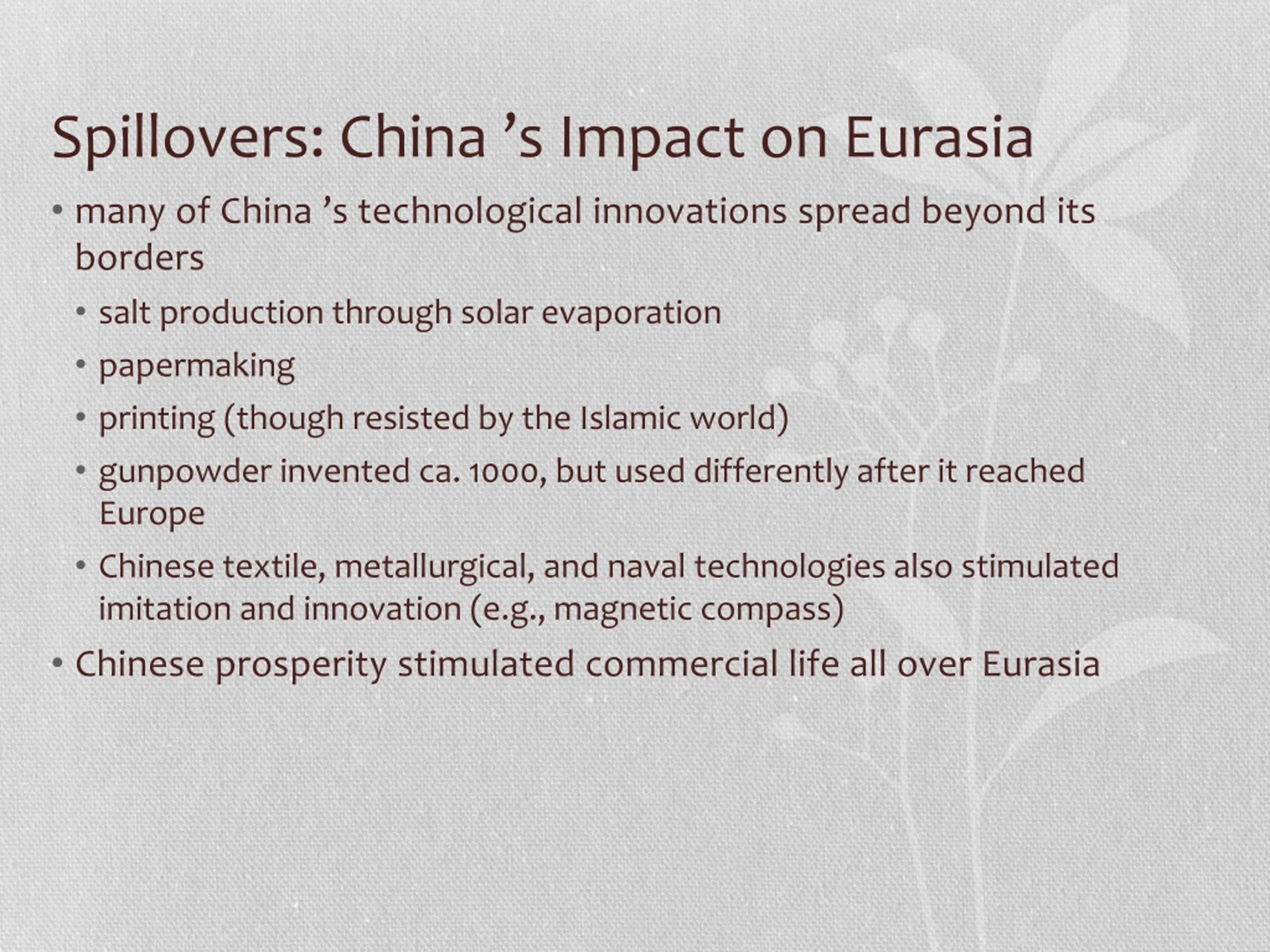 Spillovers: China ’s Impact on Eurasia

• many of China ’s technological innovations spread beyond its borders
  • salt production through solar evaporation
  • papermaking
  • printing (though resisted by the Islamic world)
  • gunpowder invented ca. 1000, but used differently after it reached Europe
  • Chinese textile, metallurgical, and naval technologies also stimulated imitation and innovation (e.g., magnetic compass)
• Chinese prosperity stimulated commercial life all over Eurasia